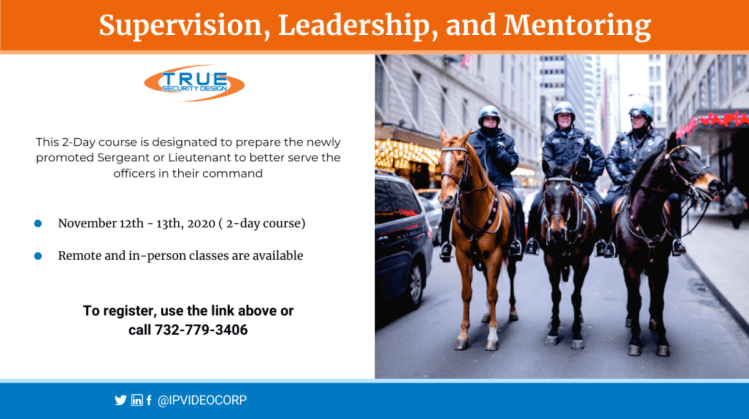 Supervision, Leadership, and Mentoring

TRUE
SECURITY DESIGN

This 2-Day course is designated to prepare the newly promoted Sergeant or Lieutenant to better serve the officers in their command

- November 12th - 13th, 2020 ( 2-day course)
- Remote and in-person classes are available

To register, use the link above or call 732-779-3406

@IPVIDEOCORP